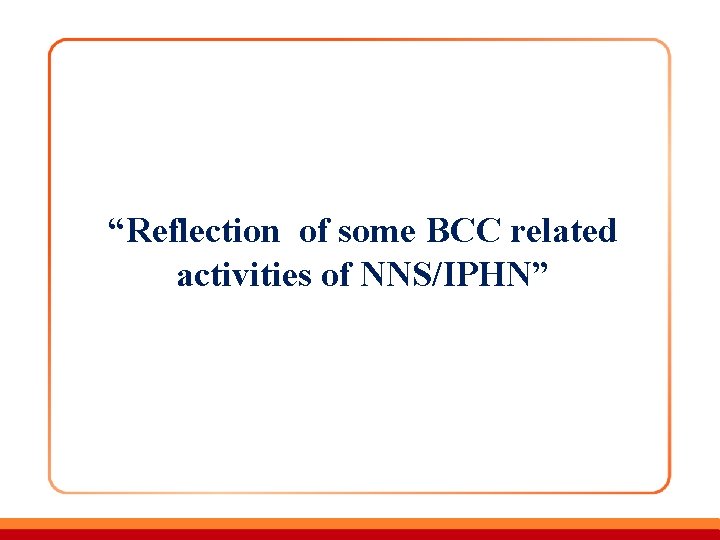 “Reflection of some BCC related activities of NNS/IPHN”